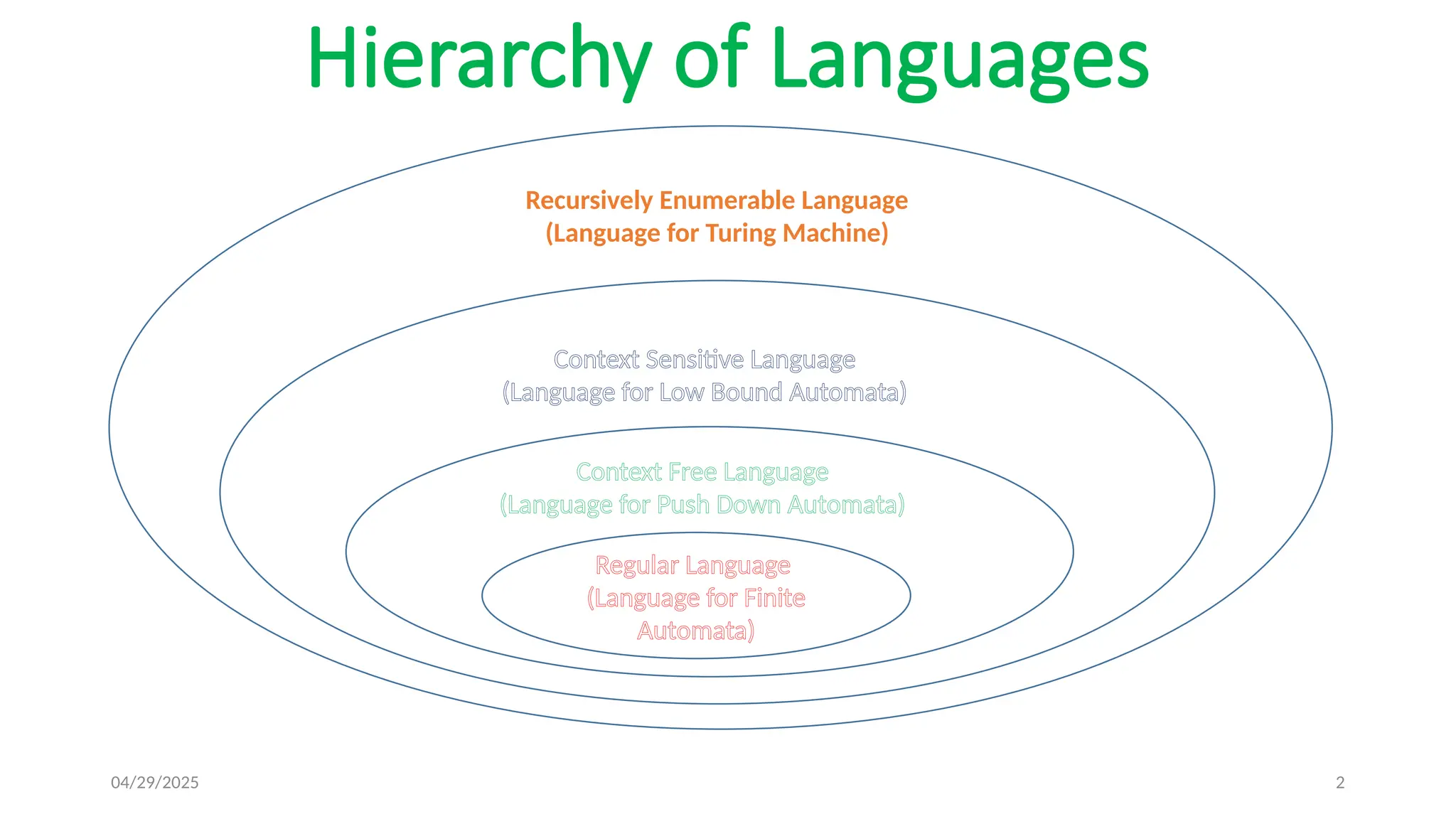 Hierarchy of Languages

Recursively Enumerable Language
(Language for Turing Machine)

Context Sensitive Language
(Language for Low Bound Automata)

Context Free Language
(Language for Push Down Automata)

Regular Language
(Language for Finite Automata)

04/29/2025

2